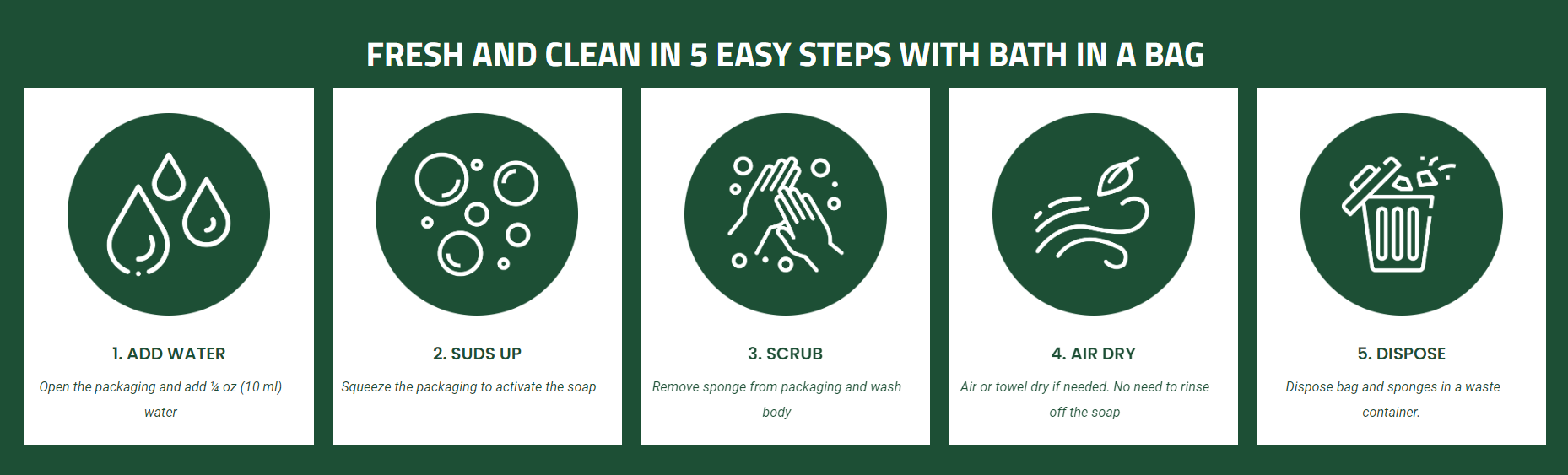 FRESH AND CLEAN IN 5 EASY STEPS WITH BATH IN A BAG

1. ADD WATER

Open the packaging and add ¼ oz (10 ml) water

2. SUDS UP

Squeeze the packaging to activate the soap

3. SCRUB

Remove sponge from packaging and wash body

4. AIR DRY

Air or towel dry if needed. No need to rinse off the soap

5. DISPOSE

Dispose bag and sponges in a waste container.